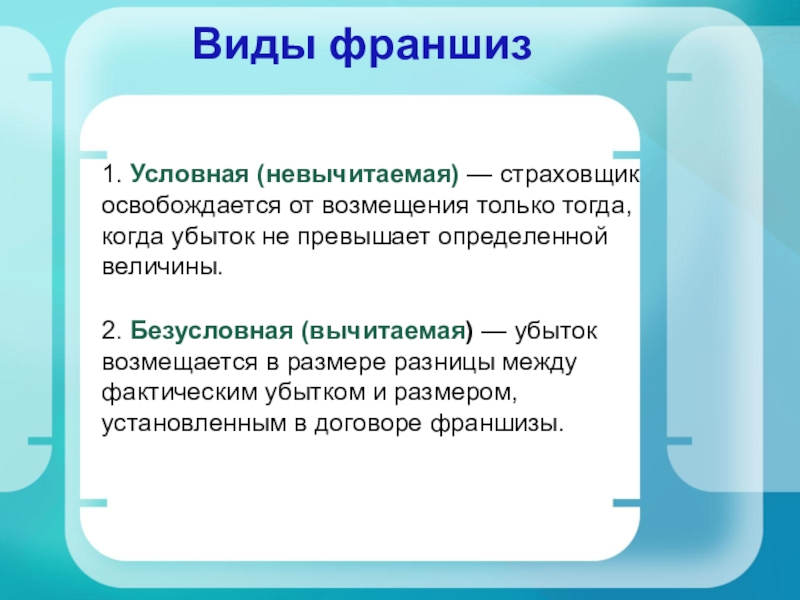 Виды франшиз

1. Условная (невычитаемая) — страховщик освобождается от возмещения только тогда, когда убыток не превышает определенной величины.

2. Безусловная (вычитаемая) — убыток возмещается в размере разницы между фактическим убытком и размером, установленным в договоре франшизы.